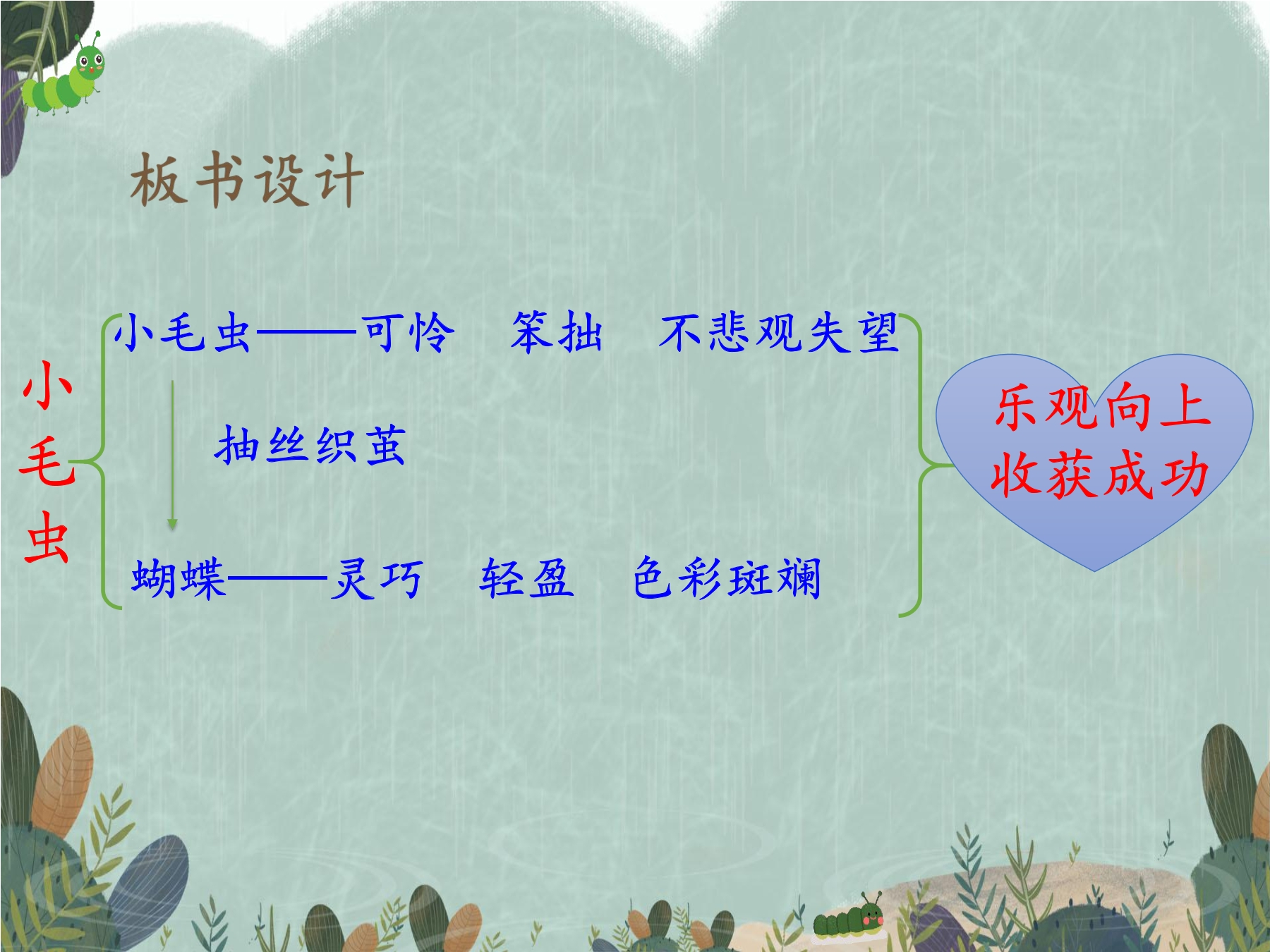 板书设计

小毛虫

小毛虫——可怜　笨拙　不悲观失望

抽丝织茧

蝴蝶——灵巧　轻盈　色彩斑斓

乐观向上
收获成功